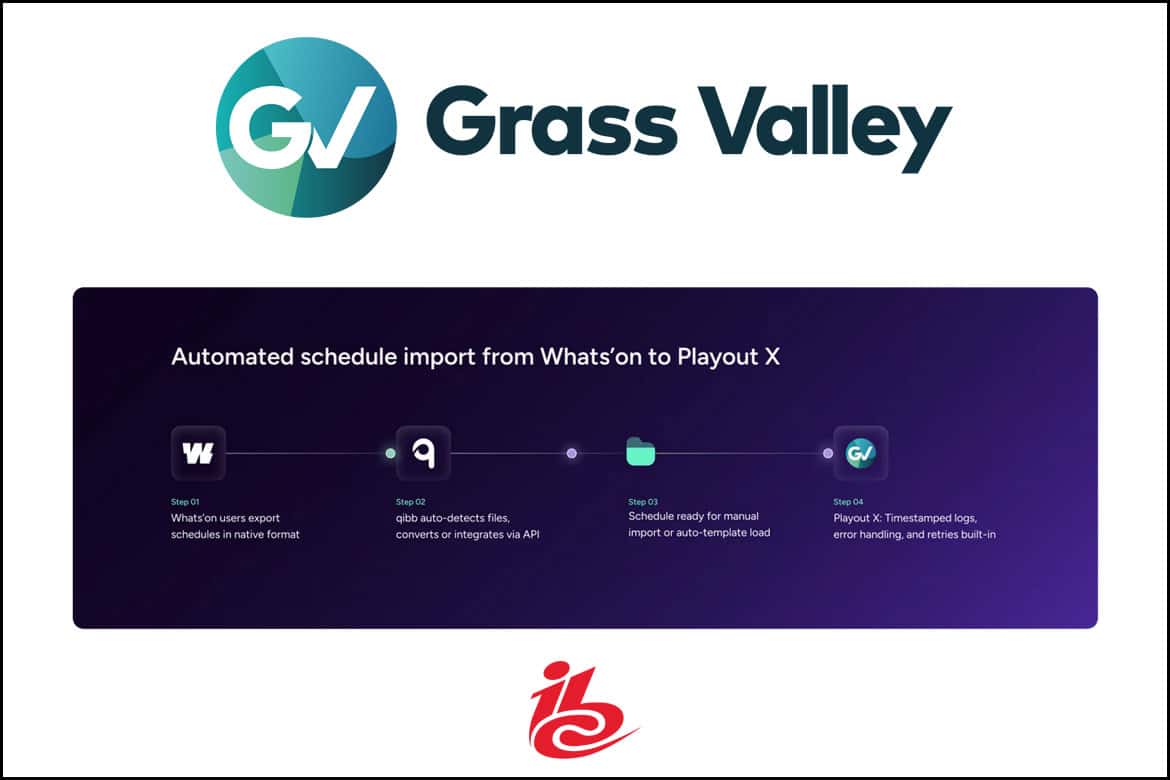 GV Grass Valley

Automated schedule import from Whats'on to Playout X

W

Step 01
Whats'on users export schedules in native format

q

Step 02
qibb auto-detects files, converts or integrates via API

Step 03
Schedule ready for manual import or auto-template load

GV

Step 04
Playout X: Timestamped logs, error handling, and retries built-in

IBC